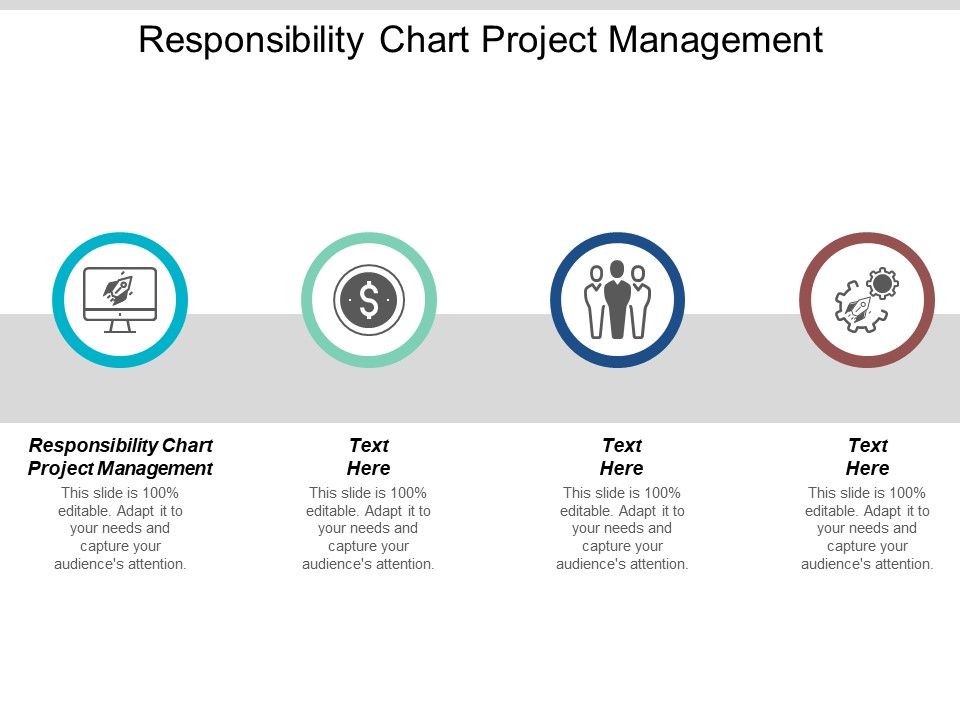 Responsibility Chart Project Management

Responsibility Chart Project Management
This slide is 100% editable. Adapt it to your needs and capture your audience's attention.

Text Here
This slide is 100% editable. Adapt it to your needs and capture your audience's attention.

Text Here
This slide is 100% editable. Adapt it to your needs and capture your audience's attention.

Text Here
This slide is 100% editable. Adapt it to your needs and capture your audience's attention.